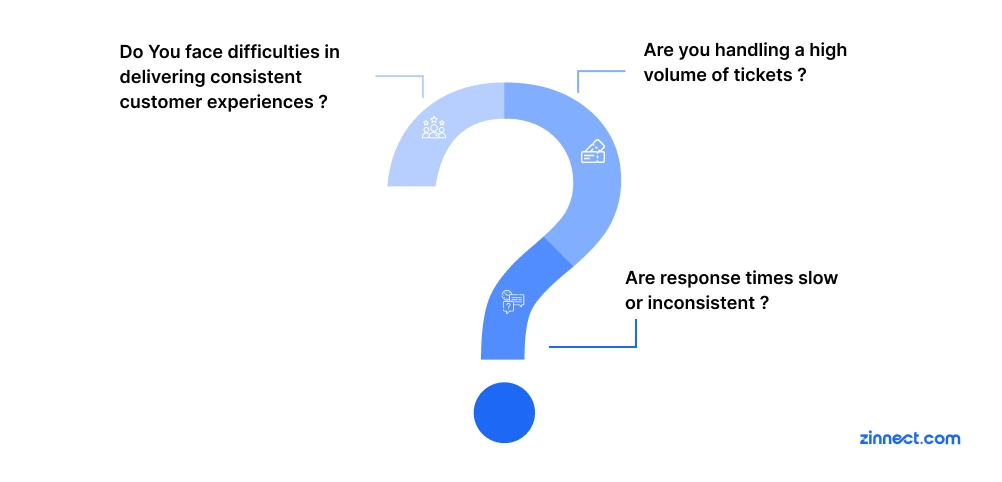 Do You face difficulties in delivering consistent customer experiences ?

Are you handling a high volume of tickets ?

Are response times slow or inconsistent ?

zinnect.com